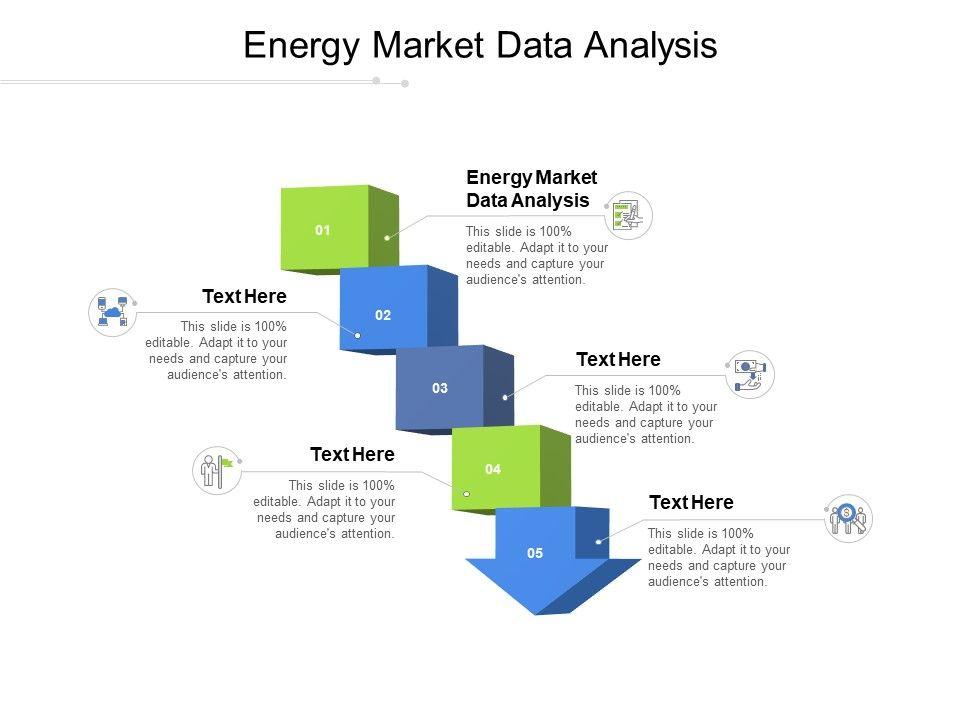 Energy Market Data Analysis

01

Energy Market Data Analysis

This slide is 100% editable. Adapt it to your needs and capture your audience's attention.

02

Text Here

This slide is 100% editable. Adapt it to your needs and capture your audience's attention.

03

Text Here

This slide is 100% editable. Adapt it to your needs and capture your audience's attention.

04

Text Here

This slide is 100% editable. Adapt it to your needs and capture your audience's attention.

05

Text Here

This slide is 100% editable. Adapt it to your needs and capture your audience's attention.